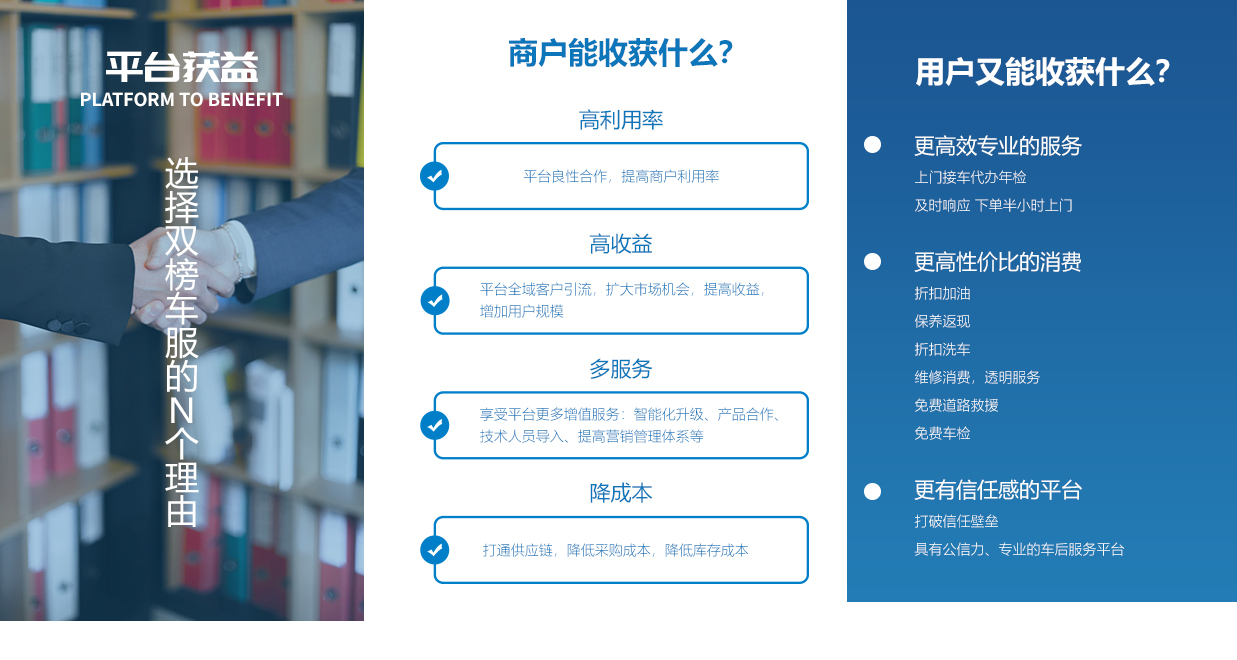 平台获益
PLATFORM TO BENEFIT

选择双榜车服的N个理由

商户能收获什么？

高利用率

平台良性合作，提高商户利用率

高收益

平台全域客户引流，扩大市场机会，提高收益，增加用户规模

多服务

享受平台更多增值服务：智能化升级、产品合作、技术人员导入、提高营销管理体系等

降成本

打通供应链，降低采购成本，降低库存成本

用户又能收获什么？

更高效专业的服务
上门接车代办年检
及时响应 下单半小时上门

更高性价比的消费
折扣加油
保养返现
折扣洗车
维修消费，透明服务
免费道路救援
免费车检

更有信任感的平台
打破信任壁垒
具有公信力、专业的车后服务平台